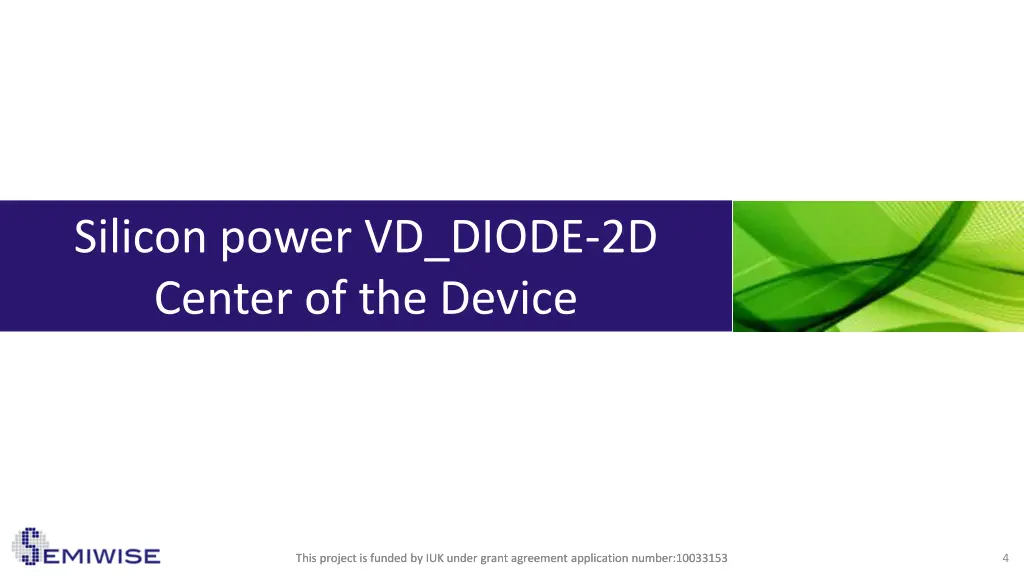 Silicon power VD_DIODE-2D
Center of the Device

SEMIWISE

This project is funded by IUK under grant agreement application number:10033153

4